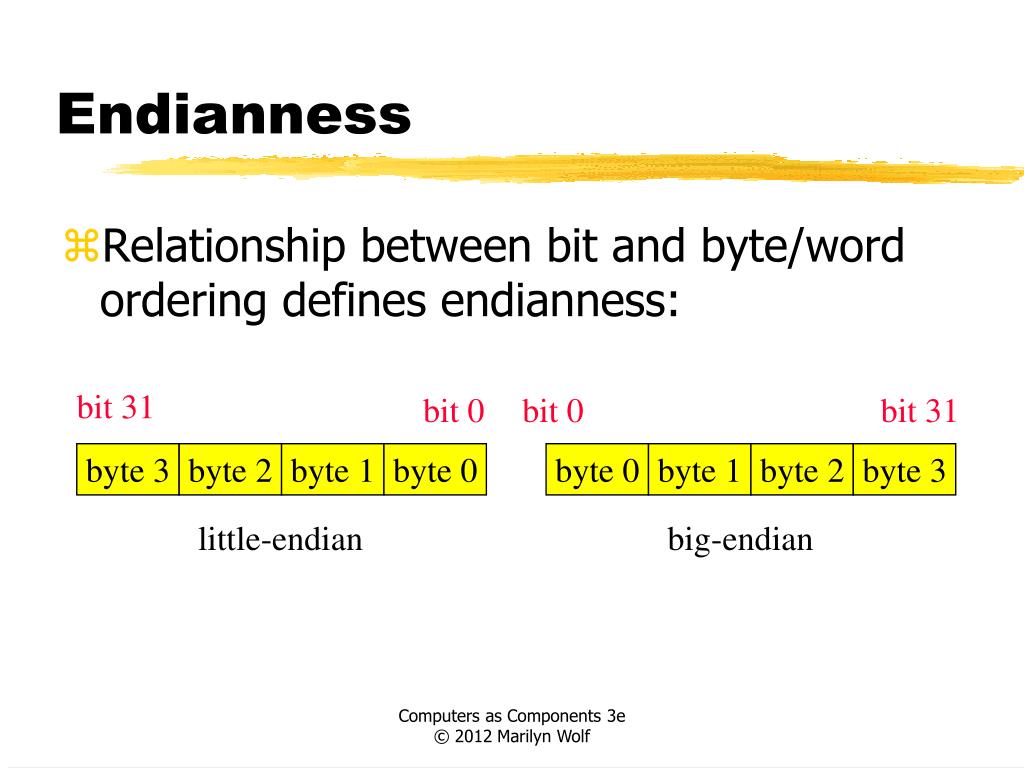 Endianness

⌘Relationship between bit and byte/word ordering defines endianness:

bit 31 bit 0

| byte 3 | byte 2 | byte 1 | byte 0 |
|---|---|---|---|

little-endian

bit 0 bit 31

| byte 0 | byte 1 | byte 2 | byte 3 |
|---|---|---|---|

big-endian

Computers as Components 3e
© 2012 Marilyn Wolf